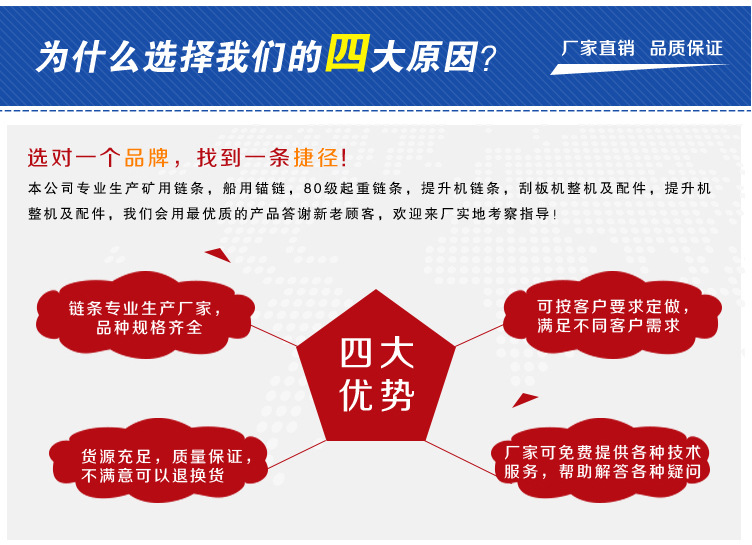 为什么选择我们的四大原因?

厂家直销 品质保证

选对一个品牌，找到一条捷径!

本公司专业生产矿用链条，船用锚链，80级起重链条，提升机链条，刮板机整机及配件，提升机整机及配件，我们会用最优质的产品答谢新老顾客，欢迎来厂实地考察指导!

链条专业生产厂家，品种规格齐全

可按客户要求定做，满足不同客户需求

四大优势

货源充足，质量保证，不满意可以退换货

厂家可免费提供各种技术服务，帮助解答各种疑问